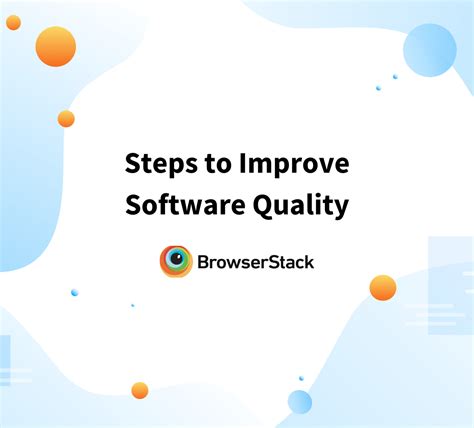 Steps to Improve Software Quality

BrowserStack